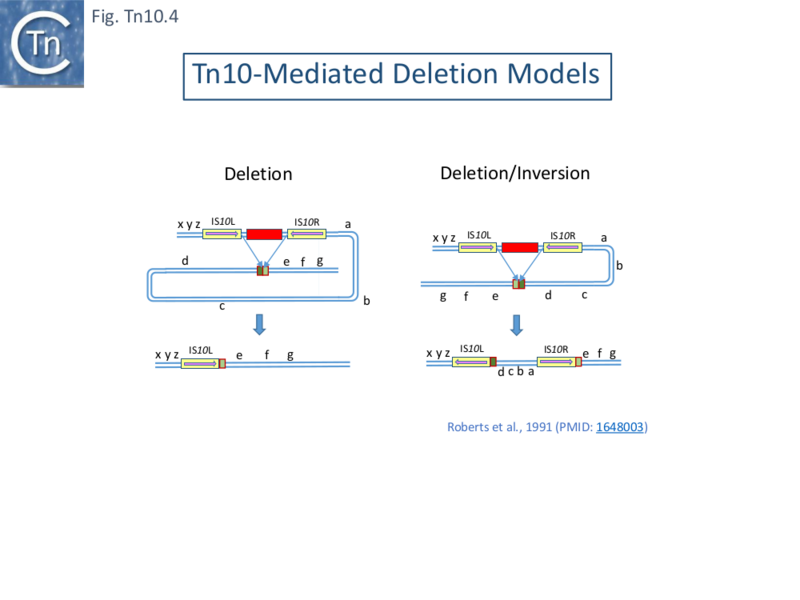 Tn

Fig. Tn10.4

Tn10-Mediated Deletion Models

Deletion

x y z IS10L IS10R a
d e f g
c b

x y z IS10L e f g

Deletion/Inversion

x y z IS10L IS10R a
b
g f e d c

x y z IS10L IS10R e f g
d c b a

Roberts et al., 1991 (PMID: 1648003)